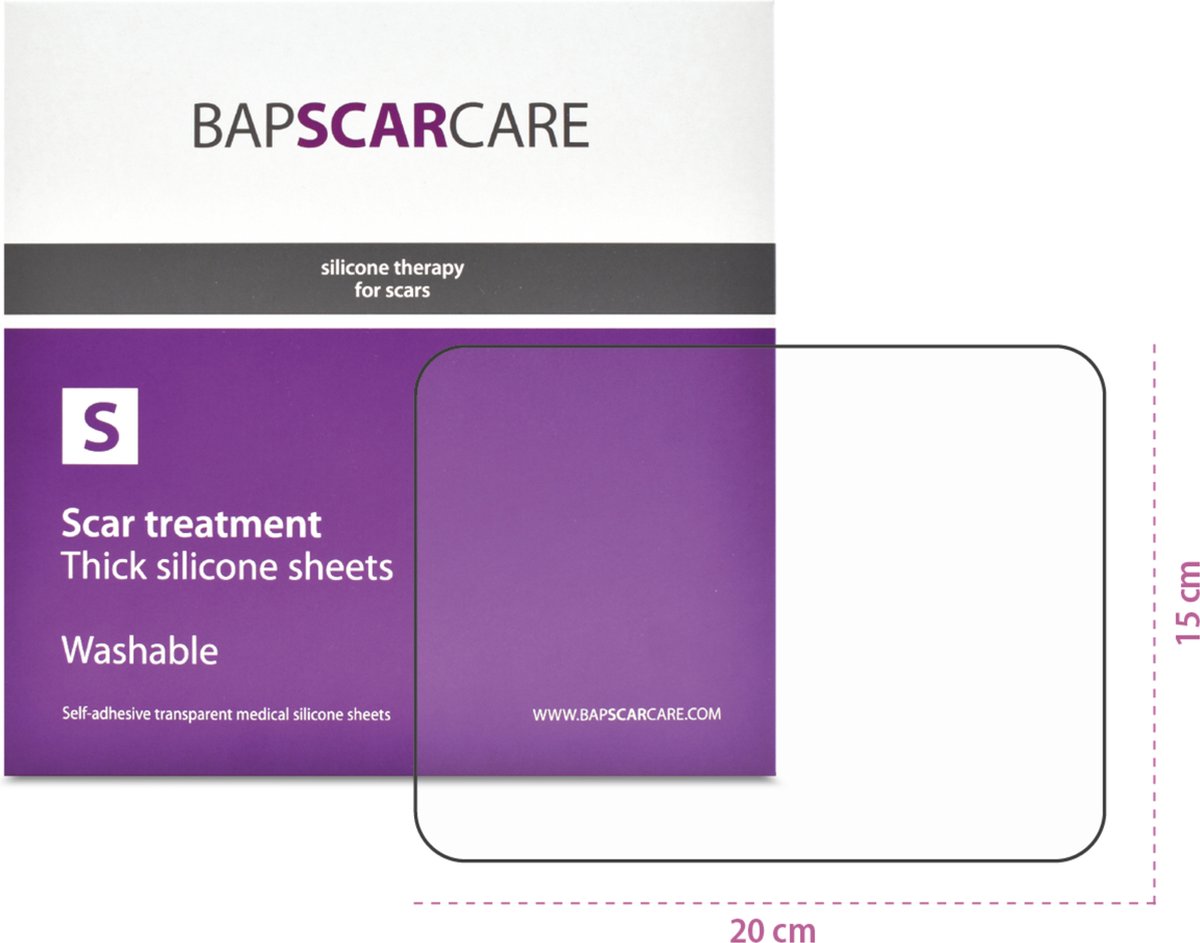 BAPSCARCARE

silicone therapy
for scars

S

Scar treatment
Thick silicone sheets

Washable

Self-adhesive transparent medical silicone sheets

WWW.BAPSCARCARE.COM

15 cm

20 cm